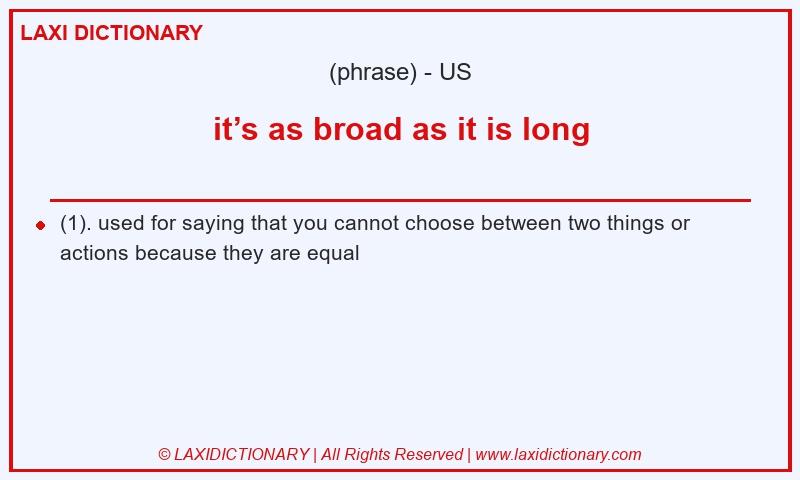 LAXI DICTIONARY

(phrase) - US

it’s as broad as it is long

(1). used for saying that you cannot choose between two things or actions because they are equal

© LAXIDICTIONARY | All Rights Reserved | www.laxidictionary.com